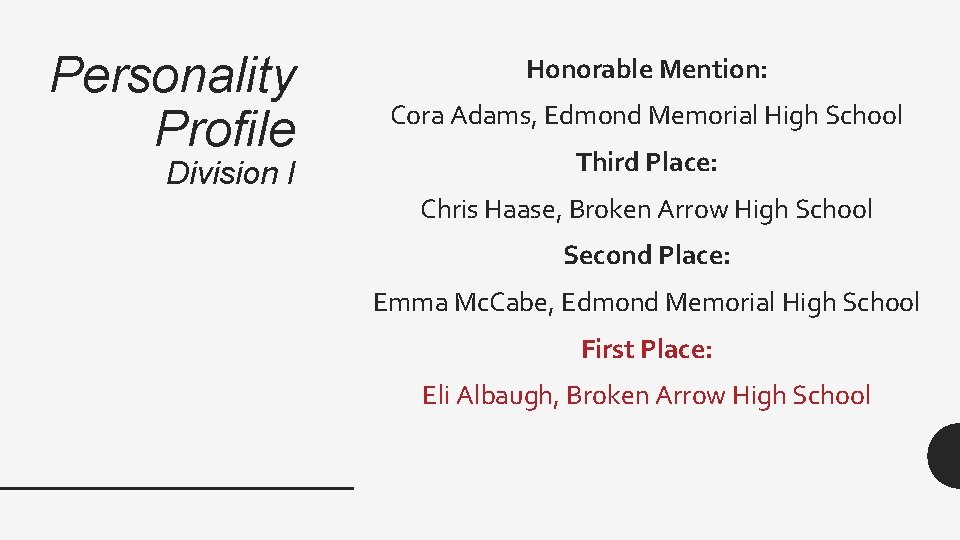 Personality Profile
Division I

Honorable Mention:

Cora Adams, Edmond Memorial High School

Third Place:

Chris Haase, Broken Arrow High School

Second Place:

Emma McCabe, Edmond Memorial High School

First Place:

Eli Albaugh, Broken Arrow High School